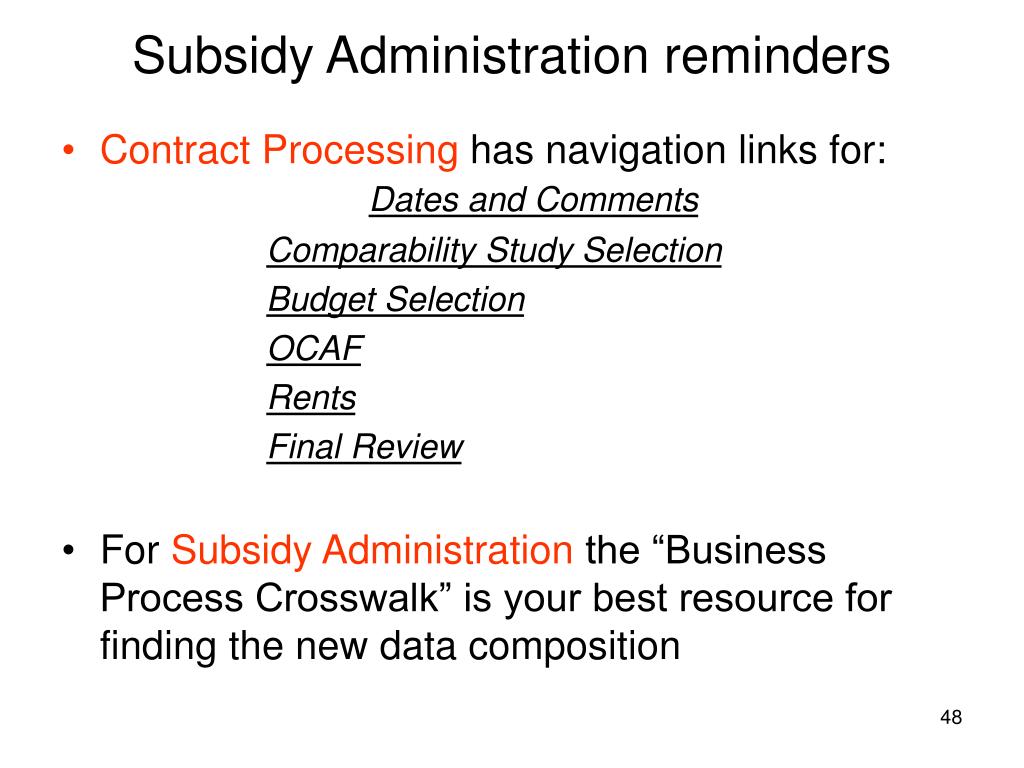 Subsidy Administration reminders

• Contract Processing has navigation links for:

Dates and Comments
Comparability Study Selection
Budget Selection
OCAF
Rents
Final Review

• For Subsidy Administration the “Business Process Crosswalk” is your best resource for finding the new data composition

48